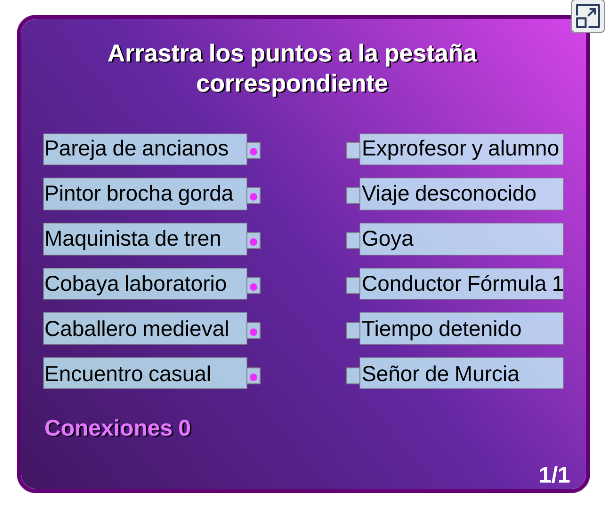 Arrastra los puntos a la pestaña correspondiente

Pareja de ancianos
Pintor brocha gorda
Maquinista de tren
Cobaya laboratorio
Caballero medieval
Encuentro casual

Exprofesor y alumno
Viaje desconocido
Goya
Conductor Fórmula 1
Tiempo detenido
Señor de Murcia

Conexiones 0

1/1